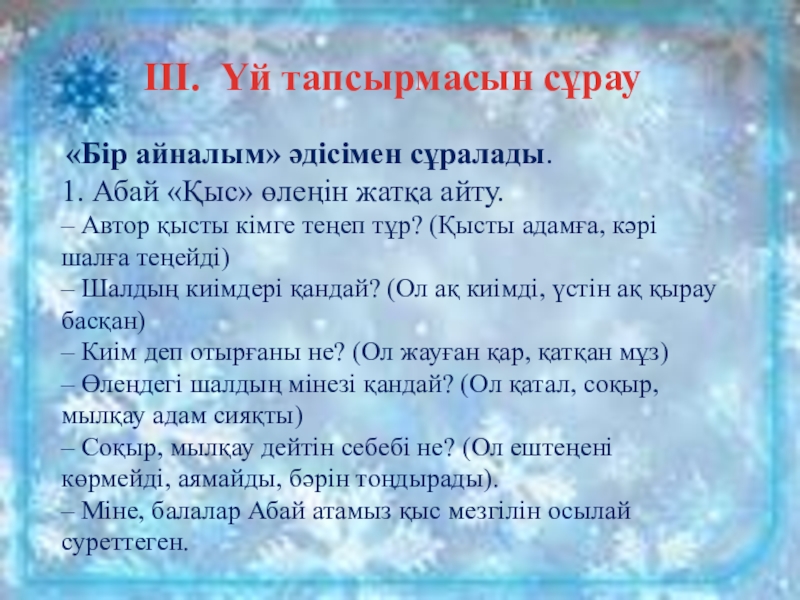 ІІІ. Үй тапсырмасын сұрау

«Бір айналым» әдісімен сұралады.
1. Абай «Қыс» өлеңін жатқа айту.
– Автор қысты кімге теңеп тұр? (Қысты адамға, кәрі шалға теңейді)
– Шалдың киімдері қандай? (Ол ақ киімді, үстін ақ қырау басқан)
– Киім деп отырғаны не? (Ол жауған қар, қатқан мұз)
– Өлеңдегі шалдың мінезі қандай? (Ол қатал, соқыр, мылқау адам сияқты)
– Соқыр, мылқау дейтін себебі не? (Ол ештеңені көрмейді, аямайды, бәрін тоңдырады).
– Міне, балалар Абай атамыз қыс мезгілін осылай суреттеген.